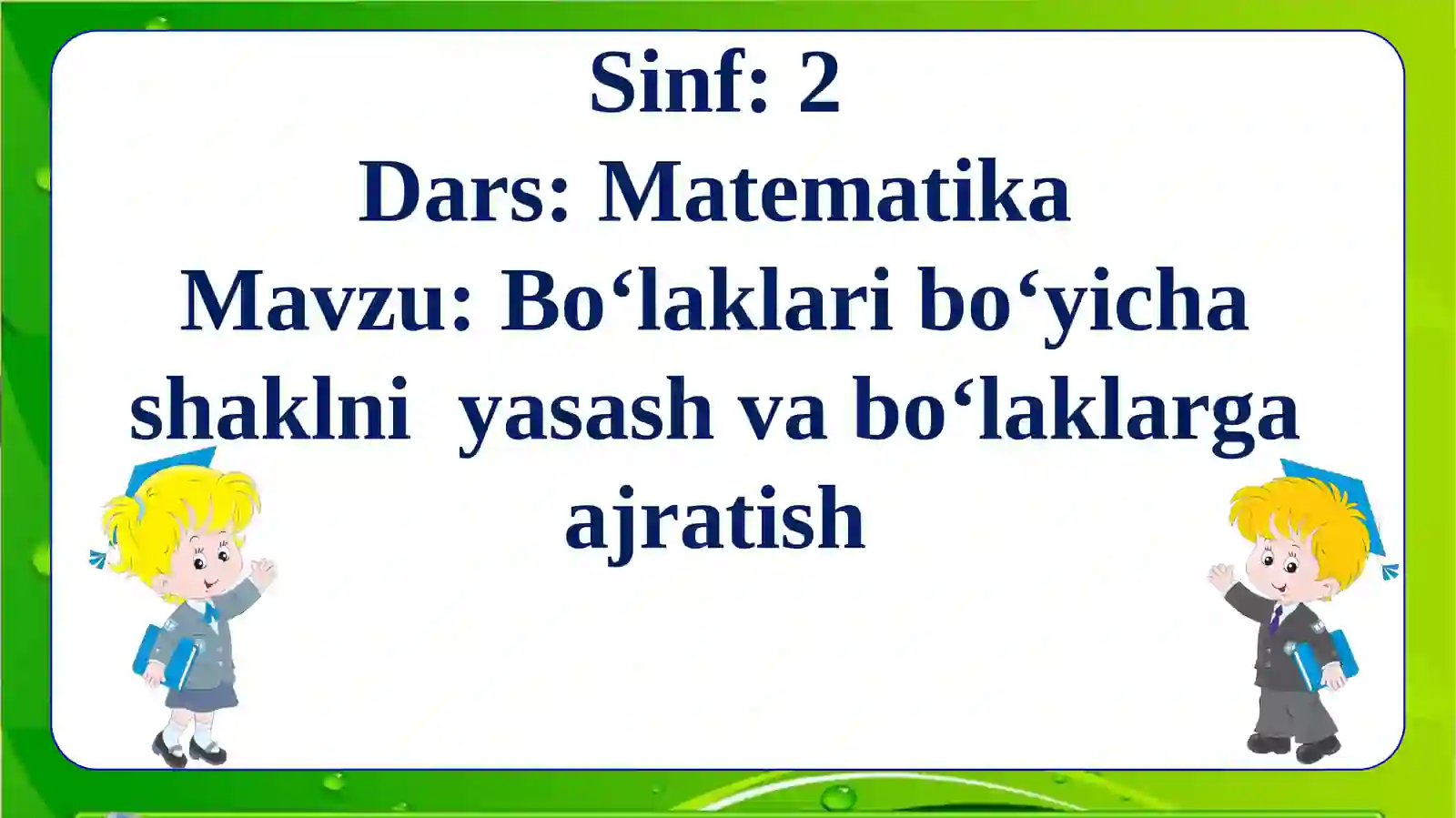 Sinf: 2
Dars: Matematika
Mavzu: Bo‘laklari bo‘yicha shaklni yasash va bo‘laklarga ajratish